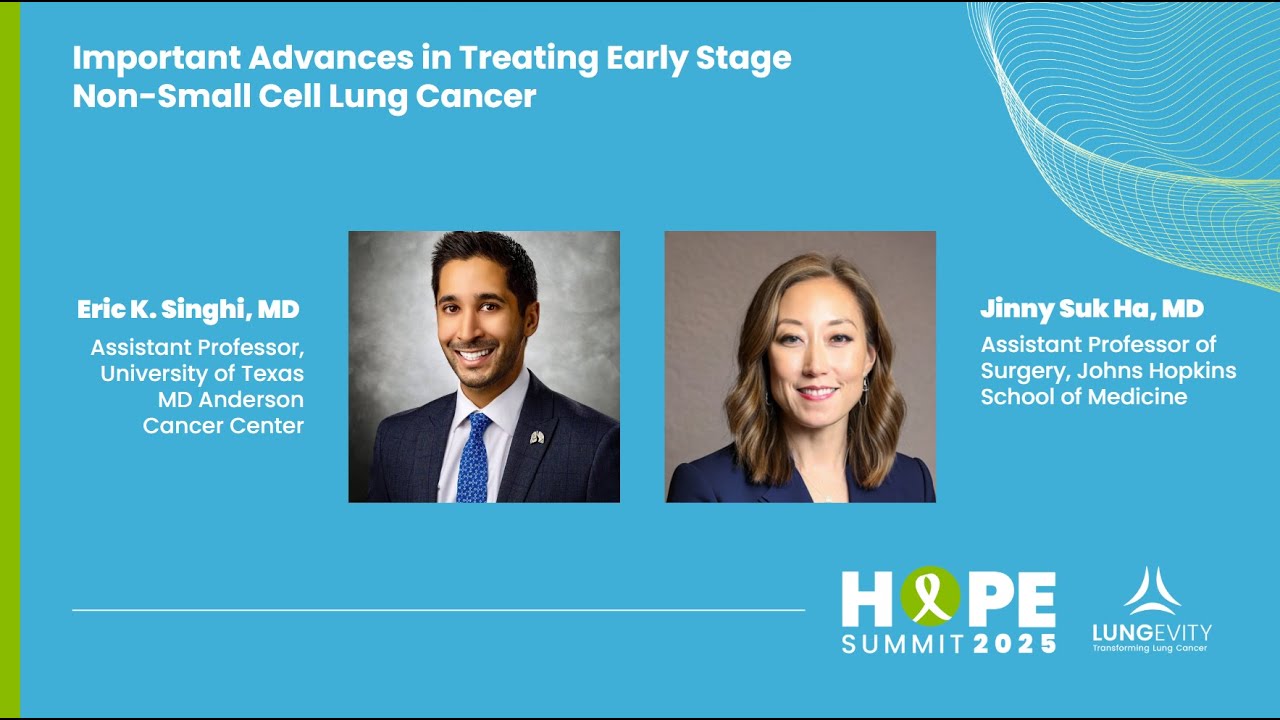 Important Advances in Treating Early Stage Non-Small Cell Lung Cancer

Eric K. Singhi, MD
Assistant Professor, University of Texas MD Anderson Cancer Center

Jinny Suk Ha, MD
Assistant Professor of Surgery, Johns Hopkins School of Medicine

HOPE SUMMIT 2025

LUNGEVITY
Transforming Lung Cancer